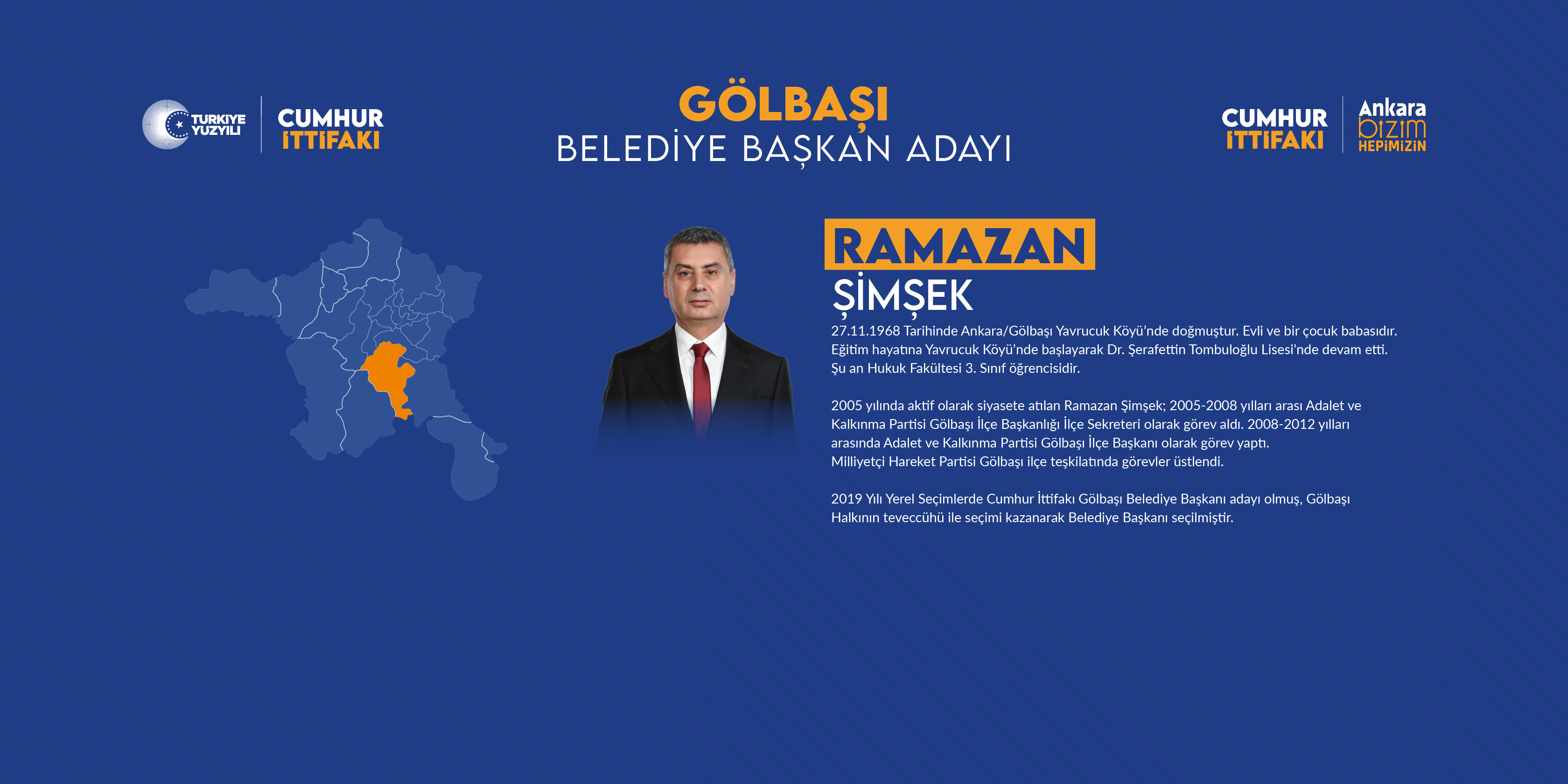 TÜRKİYE YÜZYILI

CUMHUR İTTİFAKI

GÖLBAŞI
BELEDİYE BAŞKAN ADAYI

CUMHUR İTTİFAKI

Ankara bizim HEPİMİZİN

RAMAZAN
ŞİMŞEK

27.11.1968 Tarihinde Ankara/Gölbaşı Yavrucuk Köyü'nde doğmuştur. Evli ve bir çocuk babasıdır. Eğitim hayatına Yavrucuk Köyü'nde başlayarak Dr. Şerafettin Tombuloğlu Lisesi'nde devam etti. Şu an Hukuk Fakültesi 3. Sınıf öğrencisidir.

2005 yılında aktif olarak siyasete atılan Ramazan Şimşek; 2005-2008 yılları arası Adalet ve Kalkınma Partisi Gölbaşı İlçe Başkanlığı İlçe Sekreteri olarak görev aldı. 2008-2012 yılları arasında Adalet ve Kalkınma Partisi Gölbaşı İlçe Başkanı olarak görev yaptı. Milliyetçi Hareket Partisi Gölbaşı ilçe teşkilatında görevler üstlendi.

2019 Yılı Yerel Seçimlerde Cumhur İttifakı Gölbaşı Belediye Başkanı adayı olmuş, Gölbaşı Halkının teveccühü ile seçimi kazanarak Belediye Başkanı seçilmiştir.